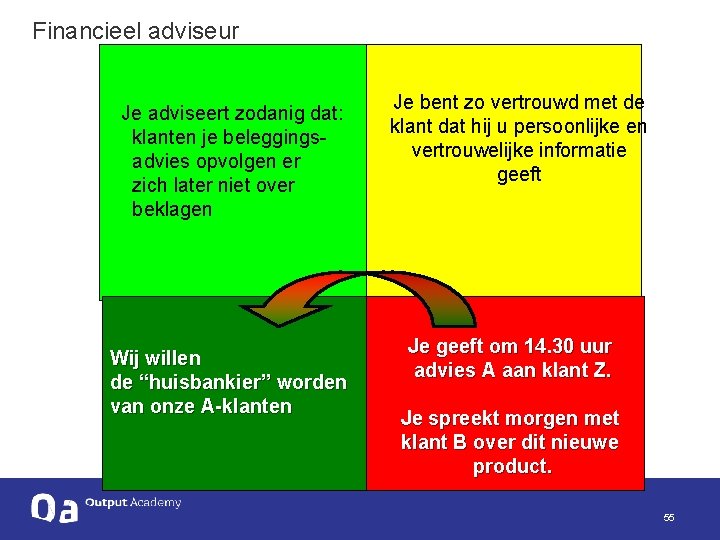 Financieel adviseur

Je adviseert zodanig dat: klanten je beleggingsadvies opvolgen er zich later niet over beklagen

Je bent zo vertrouwd met de klant dat hij u persoonlijke en vertrouwelijke informatie geeft

Wij willen de “huisbankier” worden van onze A-klanten

Je geeft om 14.30 uur advies A aan klant Z.

Je spreekt morgen met klant B over dit nieuwe product.

Oa Output Academy

55